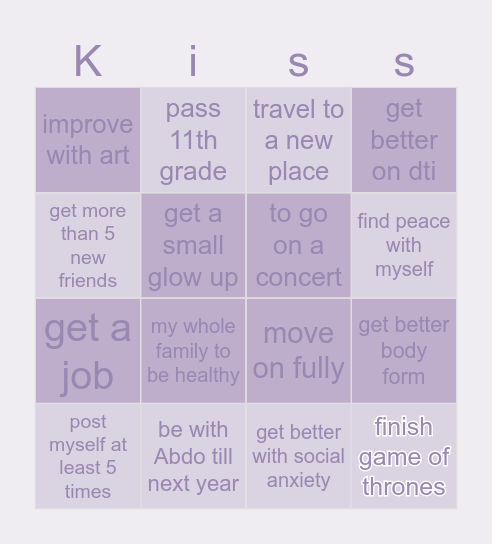 | K | i | s | s |
|---|---|---|---|
| improve with art | pass 11th grade | travel to a new place | get better on dti |
| get more than 5 new friends | get a small glow up | to go on a concert | find peace with myself |
| get a job | my whole family to be healthy | move on fully | get better body form |
| post myself at least 5 times | be with Abdo till next year | get better with social anxiety | finish game of thrones |